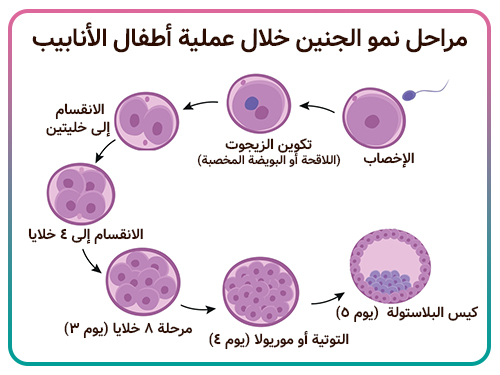 مراحل نمو الجنين خلال عملية أطفال الأنابيب

الإخصاب

تكوين الزيجوت
(اللاقحة أو البويضة المخصبة)

الانقسام
إلى خليتين

الانقسام إلى ٤ خلايا

مرحلة ٨ خلايا (يوم ٣)

التوتية أو موريولا (يوم ٤)

كيس البلاستولة (يوم ٥)